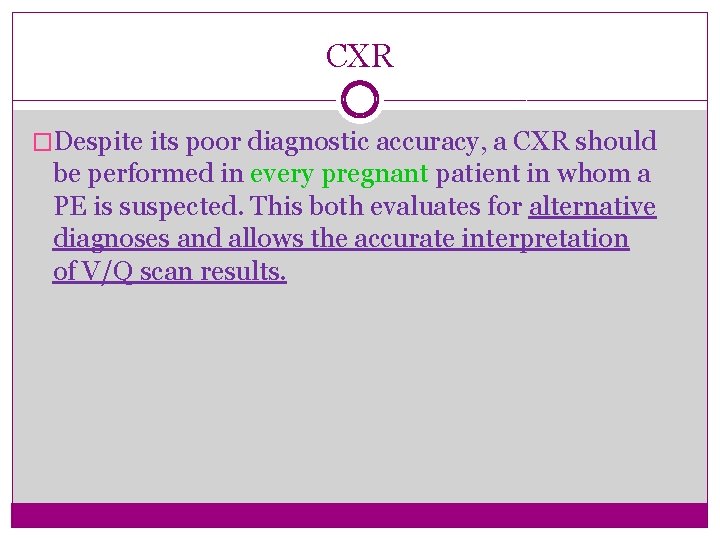 CXR

Despite its poor diagnostic accuracy, a CXR should be performed in every pregnant patient in whom a PE is suspected. This both evaluates for alternative diagnoses and allows the accurate interpretation of V/Q scan results.